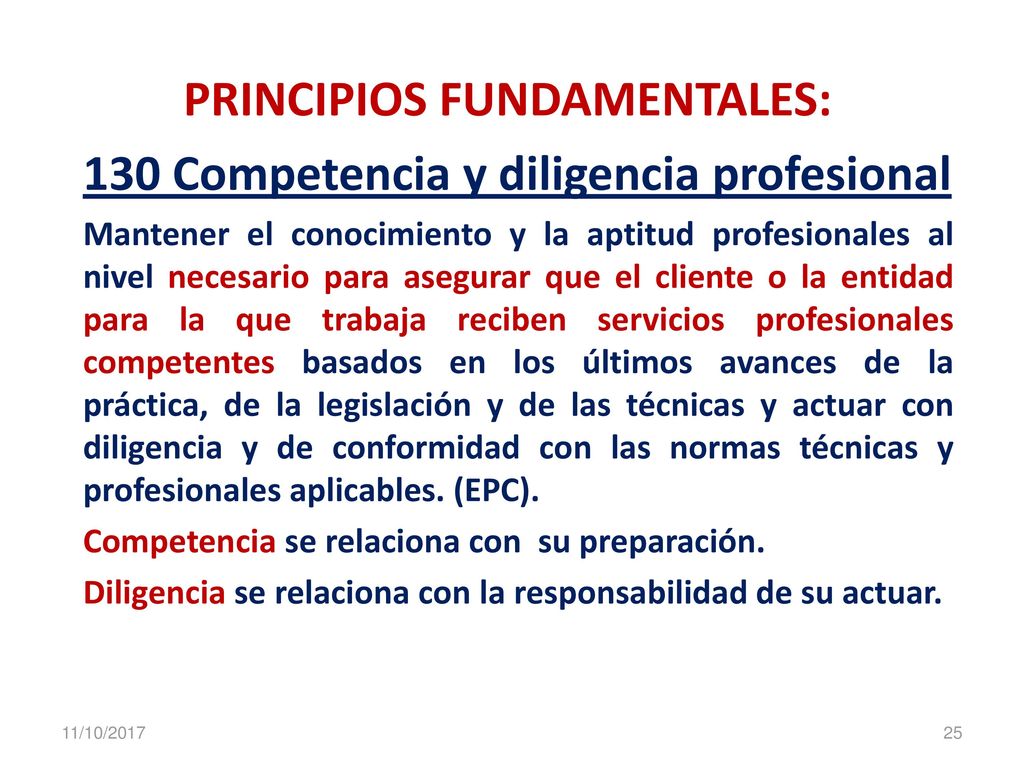 PRINCIPIOS FUNDAMENTALES:

130 Competencia y diligencia profesional

Mantener el conocimiento y la aptitud profesionales al nivel necesario para asegurar que el cliente o la entidad para la que trabaja reciben servicios profesionales competentes basados en los últimos avances de la práctica, de la legislación y de las técnicas y actuar con diligencia y de conformidad con las normas técnicas y profesionales aplicables. (EPC).

Competencia se relaciona con su preparación.

Diligencia se relaciona con la responsabilidad de su actuar.

11/10/2017

25